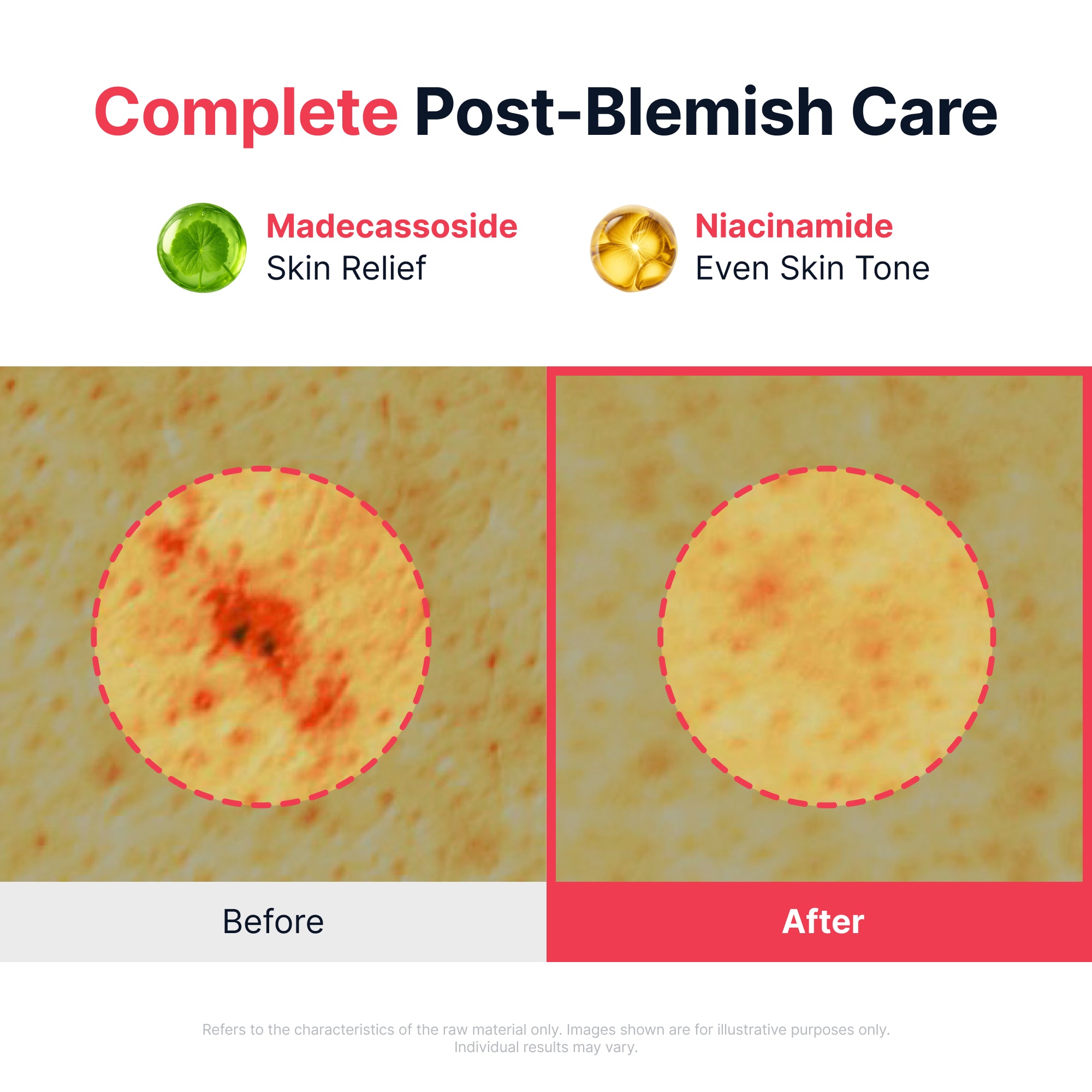 Complete Post-Blemish Care

Madecassoside
Skin Relief

Niacinamide
Even Skin Tone

Before

After

Refers to the characteristics of the raw material only. Images shown are for illustrative purposes only.
Individual results may vary.